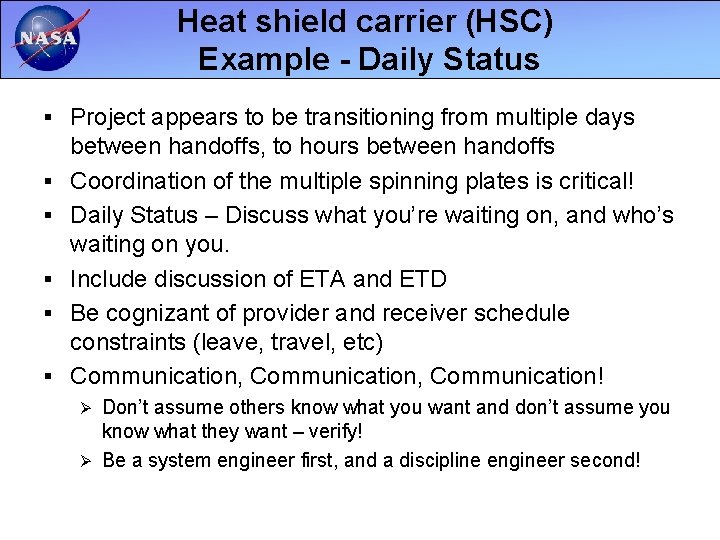 NASA

Heat shield carrier (HSC)
Example - Daily Status

▪ Project appears to be transitioning from multiple days between handoffs, to hours between handoffs
▪ Coordination of the multiple spinning plates is critical!
▪ Daily Status – Discuss what you're waiting on, and who's waiting on you.
▪ Include discussion of ETA and ETD
▪ Be cognizant of provider and receiver schedule constraints (leave, travel, etc)
▪ Communication, Communication, Communication!
➢ Don't assume others know what you want and don't assume you know what they want – verify!
➢ Be a system engineer first, and a discipline engineer second!